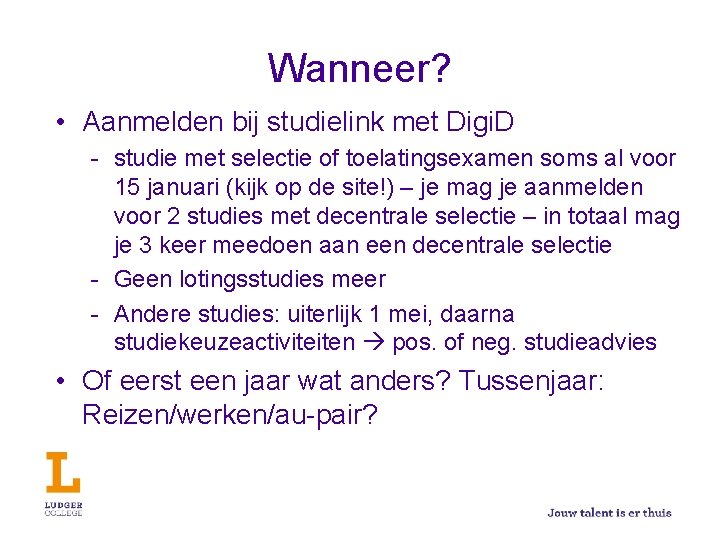 Wanneer?

• Aanmelden bij studielink met DigiD
 - studie met selectie of toelatingsexamen soms al voor 15 januari (kijk op de site!) – je mag je aanmelden voor 2 studies met decentrale selectie – in totaal mag je 3 keer meedoen aan een decentrale selectie
 - Geen lotingsstudies meer
 - Andere studies: uiterlijk 1 mei, daarna studiekeuzeactiviteiten → pos. of neg. studieadvies
• Of eerst een jaar wat anders? Tussenjaar: Reizen/werken/au-pair?

L
LUDGER COLLEGE

Jouw talent is er thuis